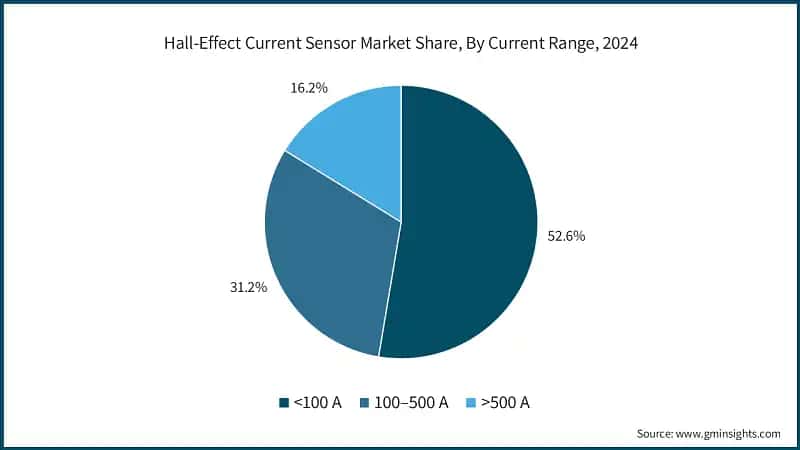 Hall-Effect Current Sensor Market Share, By Current Range, 2024

16.2%

52.6%

31.2%

<100 A
100–500 A
>500 A

Source: www.gminsights.com